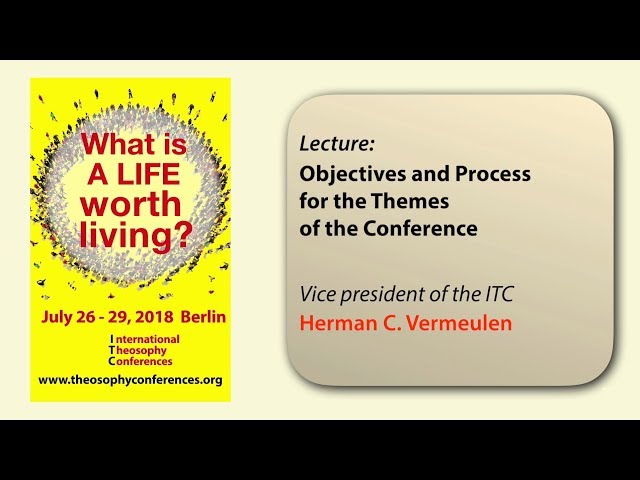 What is A LIFE worth living?

July 26 - 29, 2018 Berlin

International
Theosophy
Conferences

www.theosophyconferences.org

Lecture:
Objectives and Process for the Themes of the Conference

Vice president of the ITC
Herman C. Vermeulen